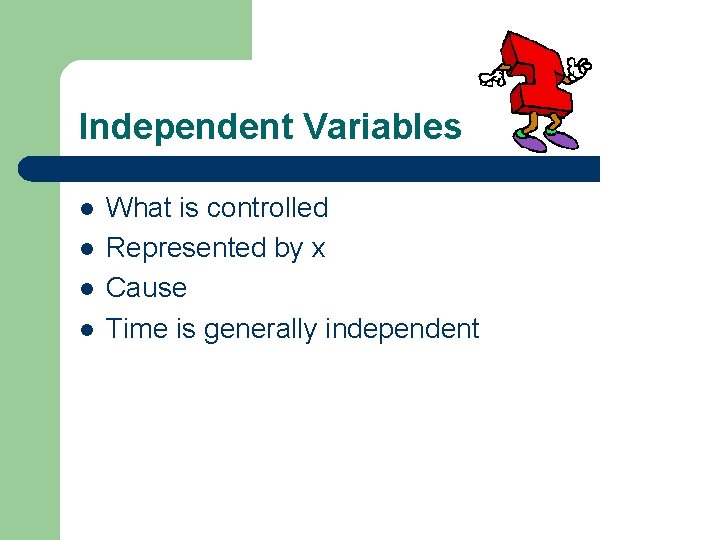 Independent Variables

- What is controlled
- Represented by x
- Cause
- Time is generally independent